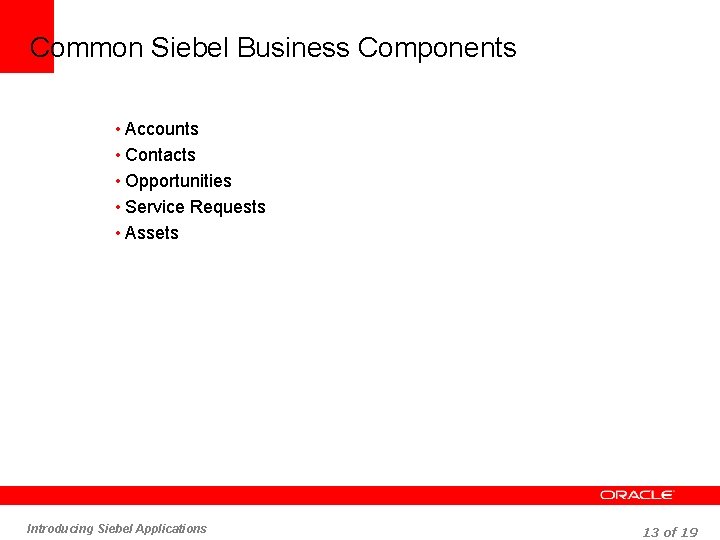 Common Siebel Business Components

• Accounts
• Contacts
• Opportunities
• Service Requests
• Assets

ORACLE

Introducing Siebel Applications

13 of 19